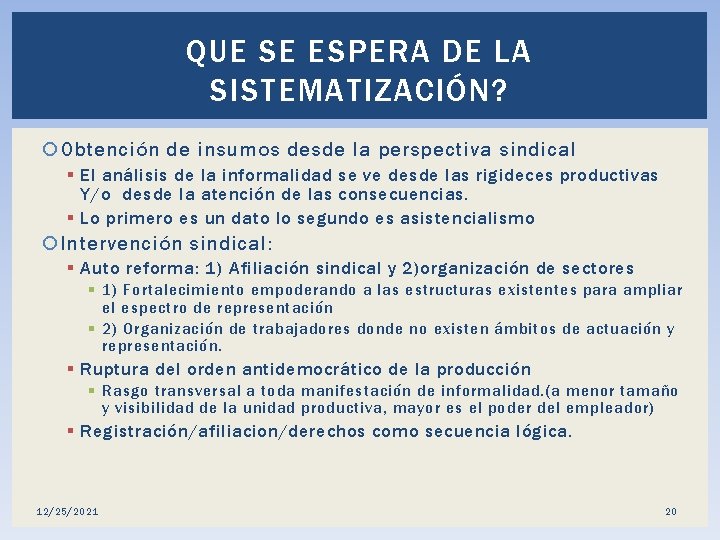 QUE SE ESPERA DE LA SISTEMATIZACIÓN?

Obtención de insumos desde la perspectiva sindical

El análisis de la informalidad se ve desde las rigideces productivas Y/o desde la atención de las consecuencias.

Lo primero es un dato lo segundo es asistencialismo

Intervención sindical:

Auto reforma: 1) Afiliación sindical y 2)organización de sectores

1) Fortalecimiento empoderando a las estructuras existentes para ampliar el espectro de representación

2) Organización de trabajadores donde no existen ámbitos de actuación y representación.

Ruptura del orden antidemocrático de la producción

Rasgo transversal a toda manifestación de informalidad.(a menor tamaño y visibilidad de la unidad productiva, mayor es el poder del empleador)

Registración/afiliacion/derechos como secuencia lógica.

12/25/2021

20